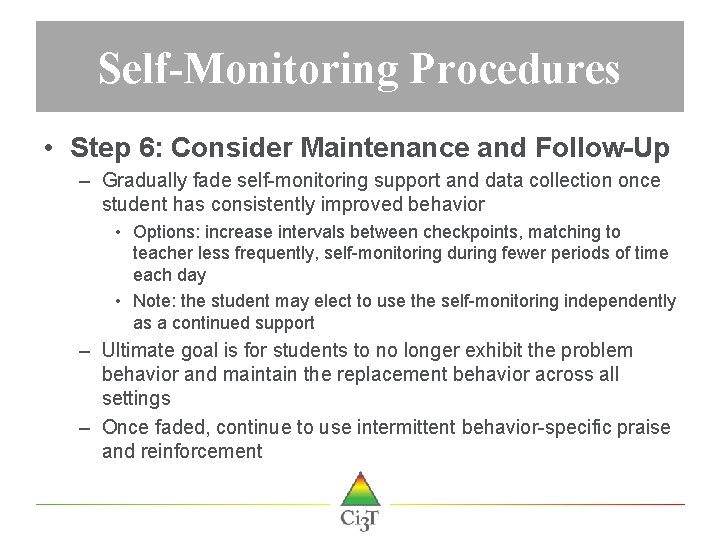 Self-Monitoring Procedures

• Step 6: Consider Maintenance and Follow-Up

– Gradually fade self-monitoring support and data collection once student has consistently improved behavior

• Options: increase intervals between checkpoints, matching to teacher less frequently, self-monitoring during fewer periods of time each day

• Note: the student may elect to use the self-monitoring independently as a continued support

– Ultimate goal is for students to no longer exhibit the problem behavior and maintain the replacement behavior across all settings

– Once faded, continue to use intermittent behavior-specific praise and reinforcement

Ci3T